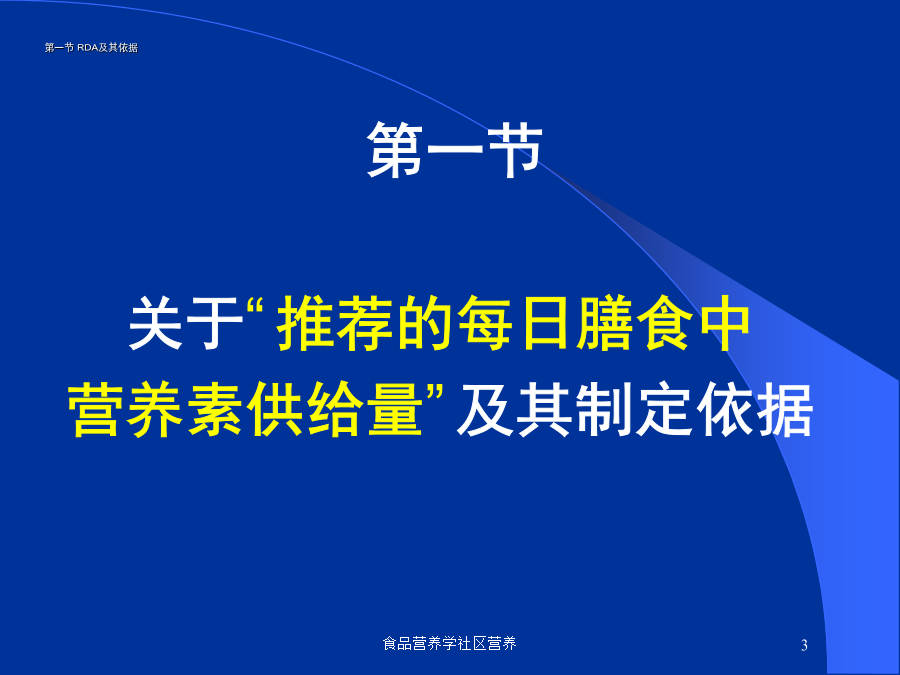 第一节 RDA及其依据

第一节

关于“推荐的每日膳食中营养素供给量”及其制定依据

食品营养学社区营养

3